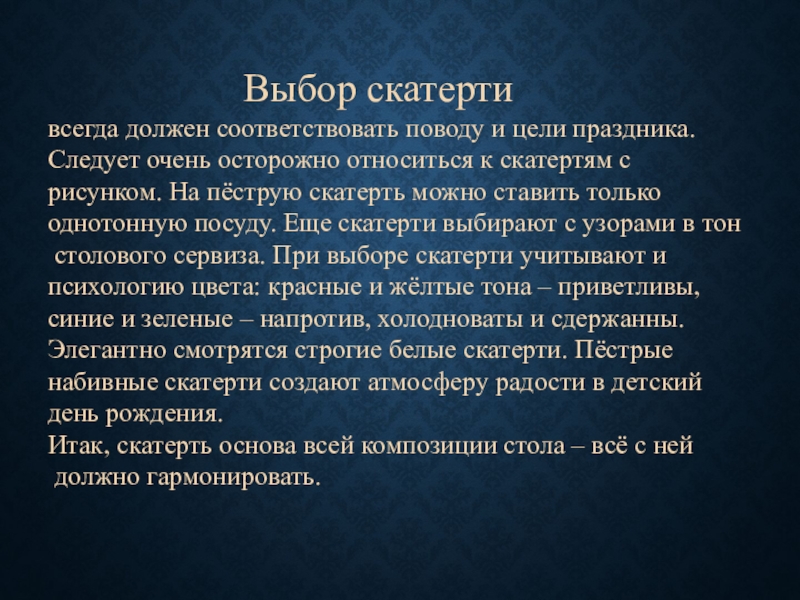 Выбор скатерти

всегда должен соответствовать поводу и цели праздника. Следует очень осторожно относиться к скатертям с рисунком. На пёструю скатерть можно ставить только однотонную посуду. Еще скатерти выбирают с узорами в тон столового сервиза. При выборе скатерти учитывают и психологию цвета: красные и жёлтые тона – приветливы, синие и зеленые – напротив, холодноваты и сдержанны. Элегантно смотрятся строгие белые скатерти. Пёстрые набивные скатерти создают атмосферу радости в детский день рождения.
Итак, скатерть основа всей композиции стола – всё с ней должно гармонировать.